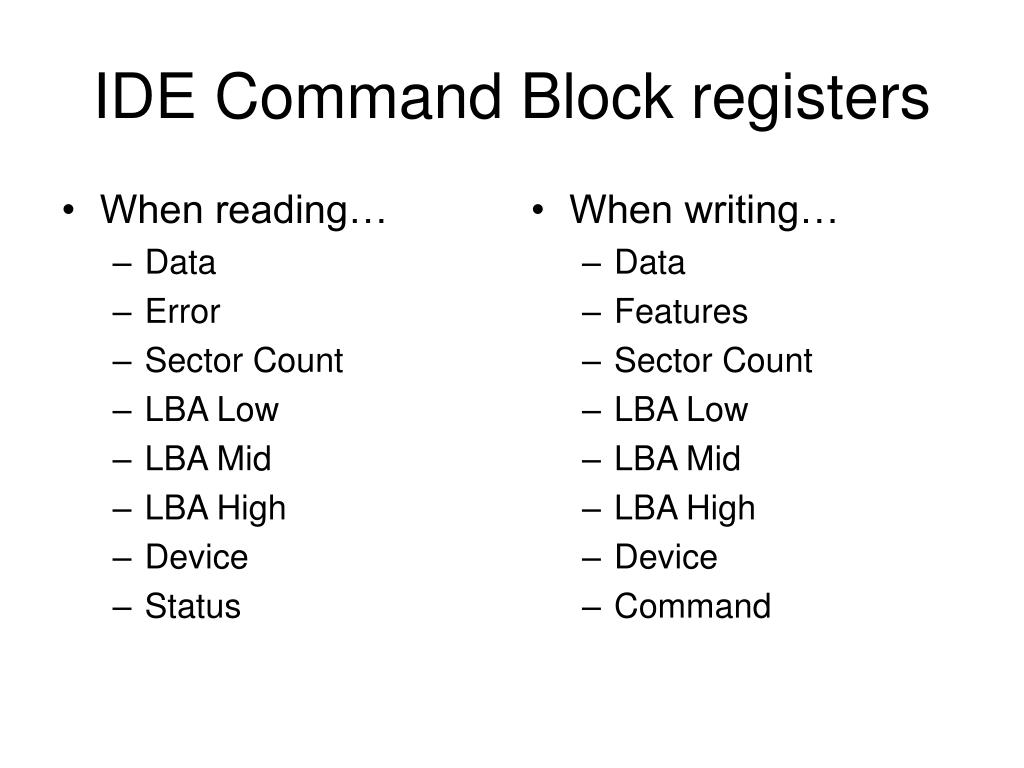 IDE Command Block registers

• When reading…
– Data
– Error
– Sector Count
– LBA Low
– LBA Mid
– LBA High
– Device
– Status

• When writing…
– Data
– Features
– Sector Count
– LBA Low
– LBA Mid
– LBA High
– Device
– Command